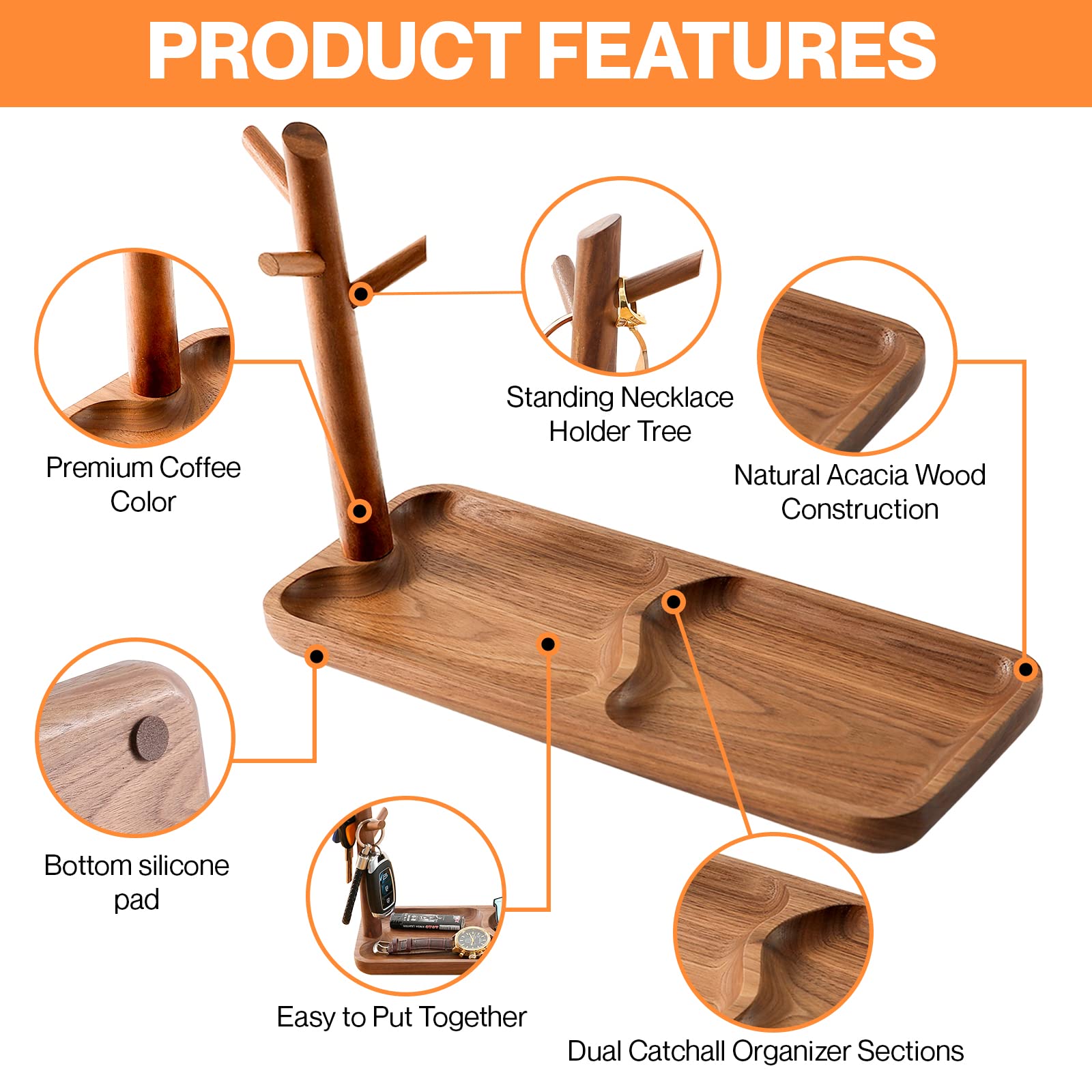 PRODUCT FEATURES

Premium Coffee Color

Standing Necklace Holder Tree

Natural Acacia Wood Construction

Bottom silicone pad

Easy to Put Together

Dual Catchall Organizer Sections